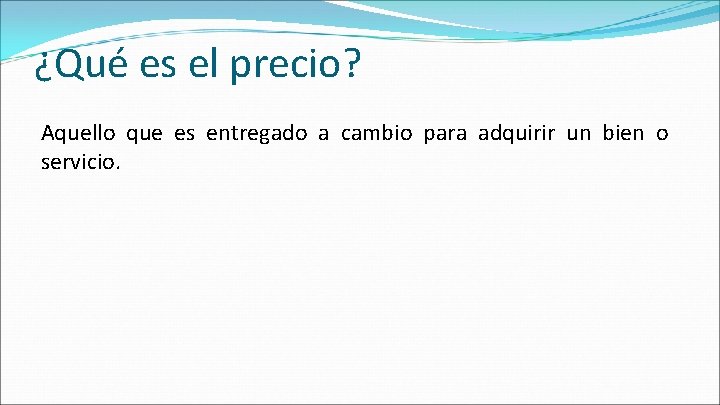 ¿Qué es el precio?

Aquello que es entregado a cambio para adquirir un bien o servicio.